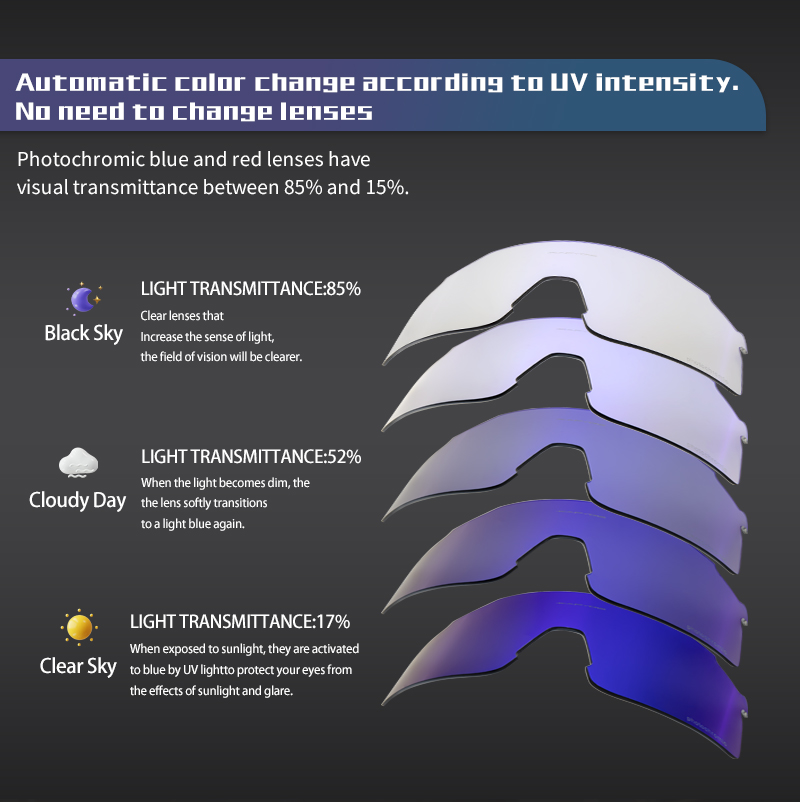 Automatic color change according to UV intensity. No need to change lenses

Photochromic blue and red lenses have visual transmittance between 85% and 15%.

Black Sky

LIGHT TRANSMITTANCE:85%

Clear lenses that Increase the sense of light, the field of vision will be clearer.

Cloudy Day

LIGHT TRANSMITTANCE:52%

When the light becomes dim, the the lens softly transitions to a light blue again.

Clear Sky

LIGHT TRANSMITTANCE:17%

When exposed to sunlight, they are activated to blue by UV lightto protect your eyes from the effects of sunlight and glare.